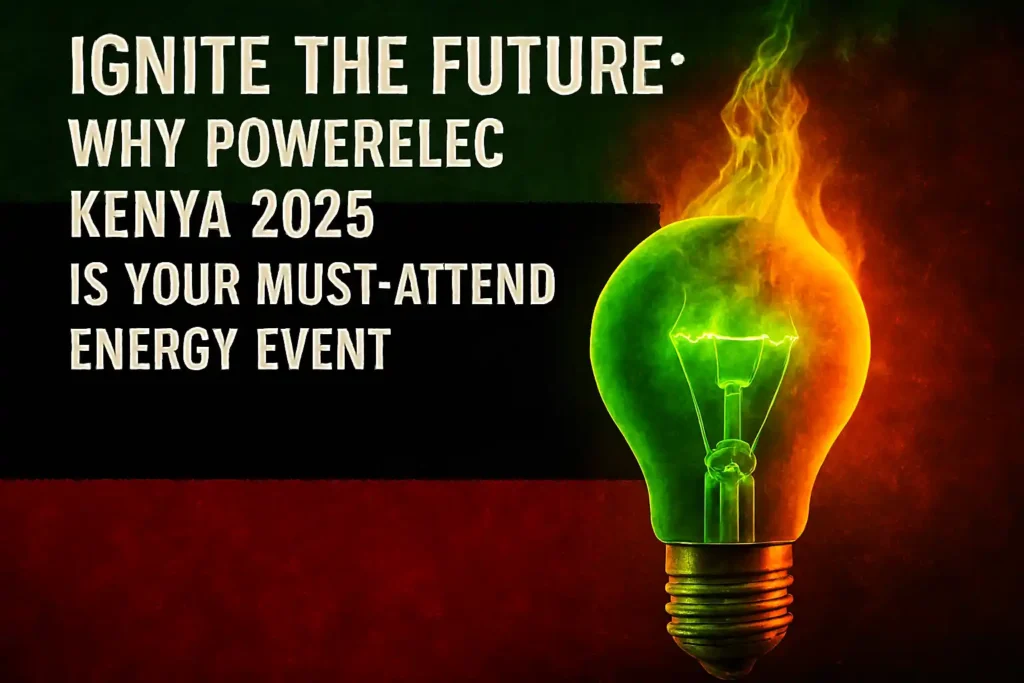 IGNITE THE FUTURE·
WHY POWERELEC KENYA 2025 IS YOUR MUST-ATTEND ENERGY EVENT